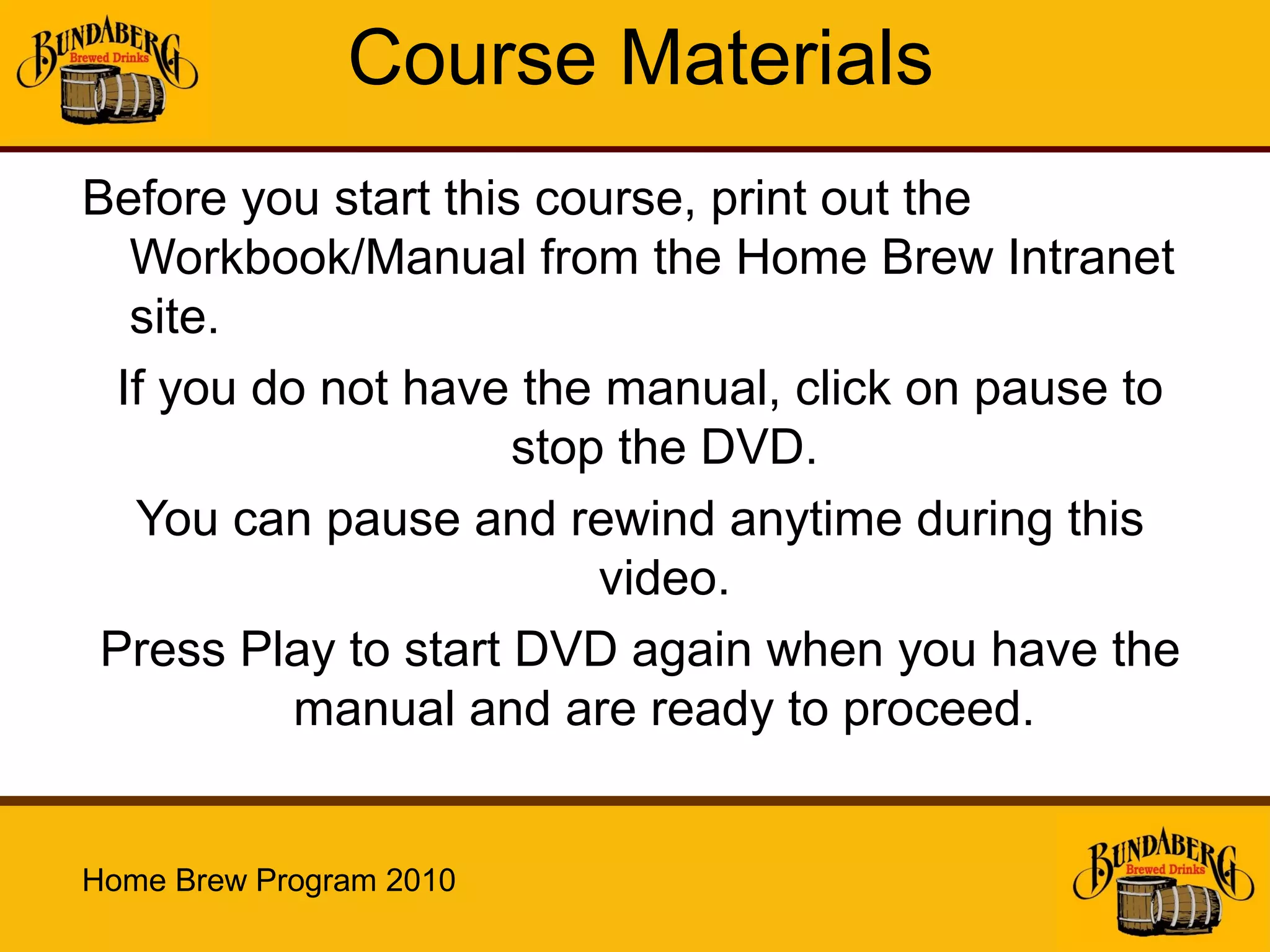 BUNDABERG
Brewed Drinks

Course Materials

Before you start this course, print out the Workbook/Manual from the Home Brew Intranet site.

If you do not have the manual, click on pause to stop the DVD.

You can pause and rewind anytime during this video.

Press Play to start DVD again when you have the manual and are ready to proceed.

Home Brew Program 2010

BUNDABERG
Brewed Drinks